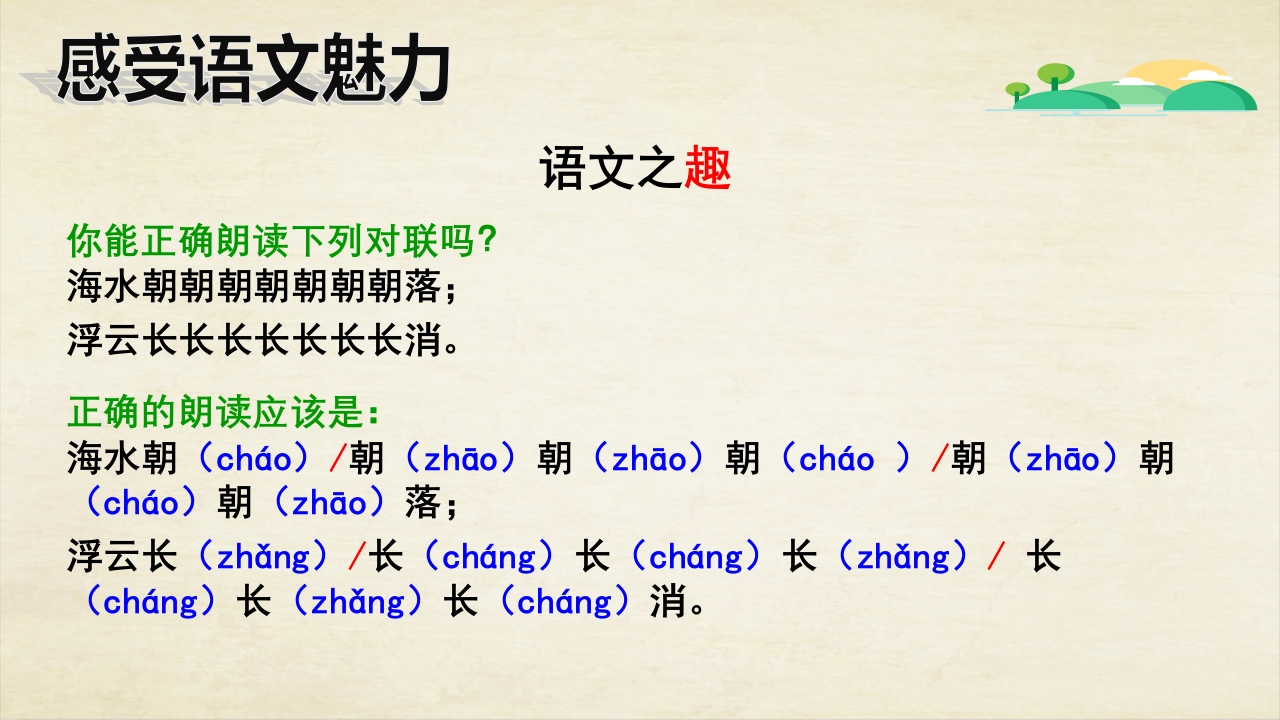 感受语文魅力

语文之趣

你能正确朗读下列对联吗？
海水朝朝朝朝朝朝朝落；
浮云长长长长长长长消。

正确的朗读应该是：
海水朝（cháo）/朝（zhāo）朝（zhāo）朝（cháo ）/朝（zhāo）朝（cháo）朝（zhāo）落；
浮云长（zhǎng）/长（cháng）长（cháng）长（zhǎng）/ 长（cháng）长（zhǎng）长（cháng）消。